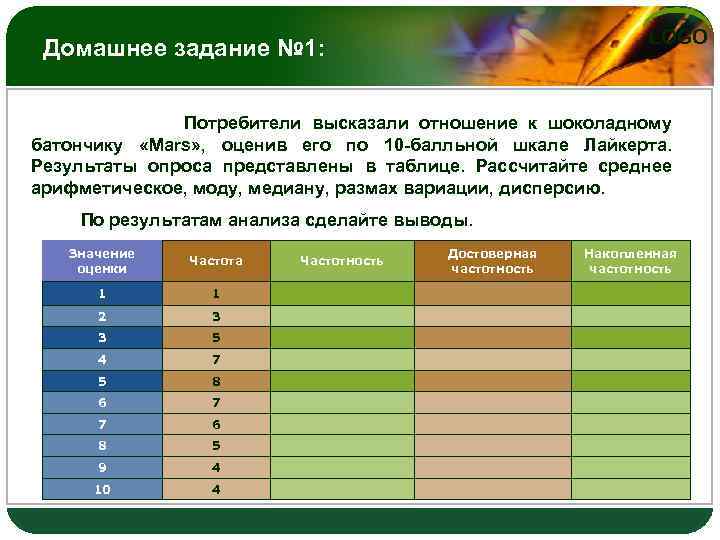 Домашнее задание №1:

LOGO

Потребители высказали отношение к шоколадному батончику «Mars», оценив его по 10-балльной шкале Лайкерта. Результаты опроса представлены в таблице. Рассчитайте среднее арифметическое, моду, медиану, размах вариации, дисперсию.

По результатам анализа сделайте выводы.

| Значение оценки | Частота | Частотность | Достоверная частотность | Накопленная частотность |
|---|---|---|---|---|
| 1 | 1 | | | |
| 2 | 3 | | | |
| 3 | 5 | | | |
| 4 | 7 | | | |
| 5 | 8 | | | |
| 6 | 7 | | | |
| 7 | 6 | | | |
| 8 | 5 | | | |
| 9 | 4 | | | |
| 10 | 4 | | | |